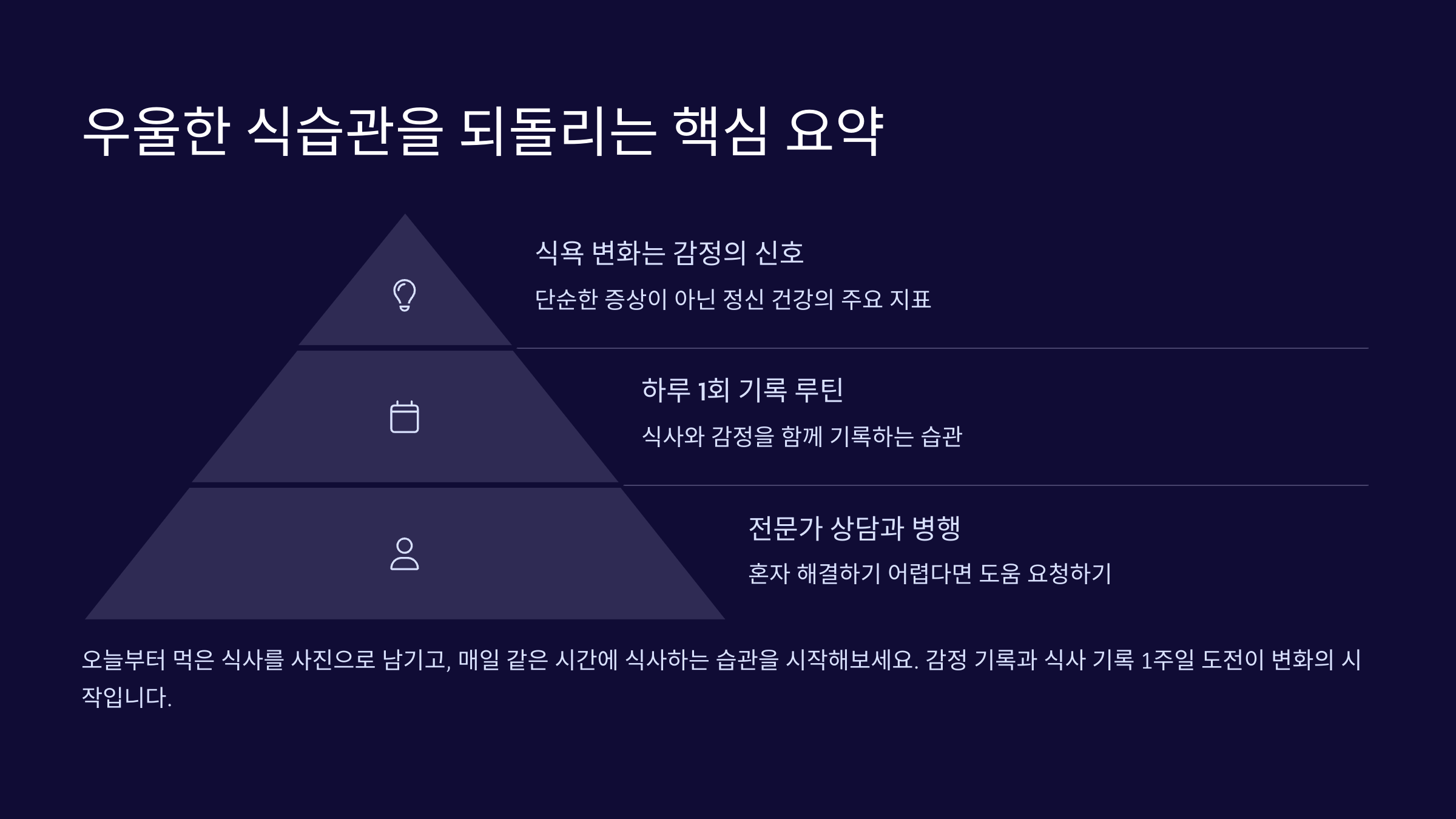 우울한 식습관을 되돌리는 핵심 요약

식욕 변화는 감정의 신호

단순한 증상이 아닌 정신 건강의 주요 지표

하루 1회 기록 루틴

식사와 감정을 함께 기록하는 습관

전문가 상담과 병행

혼자 해결하기 어렵다면 도움 요청하기

오늘부터 먹은 식사를 사진으로 남기고, 매일 같은 시간에 식사하는 습관을 시작해보세요. 감정 기록과 식사 기록 1주일 도전이 변화의 시작입니다.